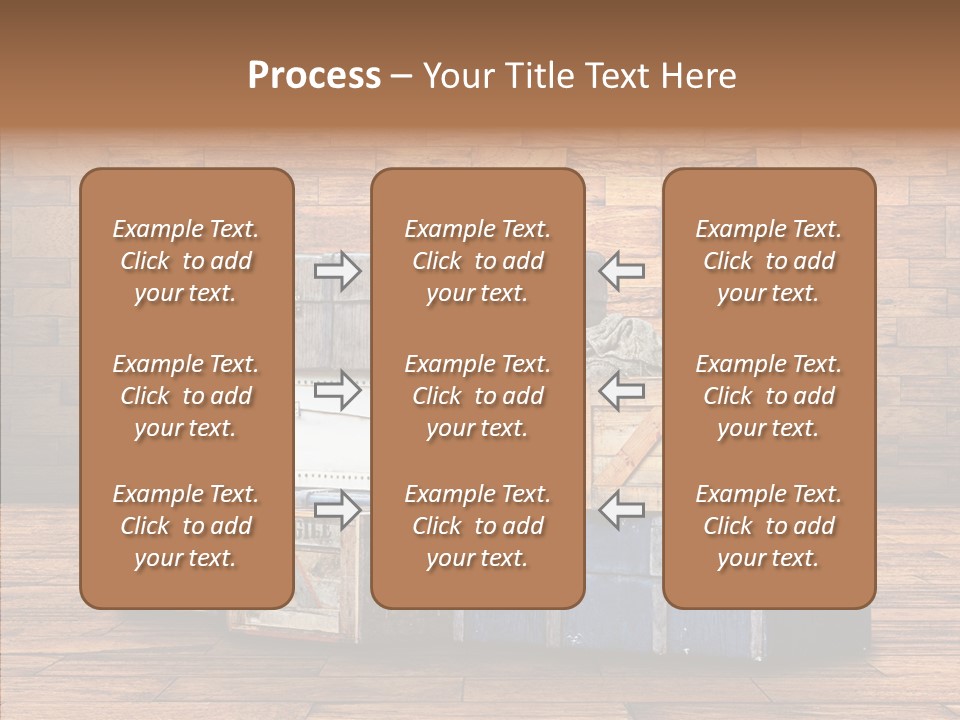 Process – Your Title Text Here

Example Text. Click to add your text.

Example Text. Click to add your text.

Example Text. Click to add your text.

Example Text. Click to add your text.

Example Text. Click to add your text.

Example Text. Click to add your text.

Example Text. Click to add your text.

Example Text. Click to add your text.

Example Text. Click to add your text.